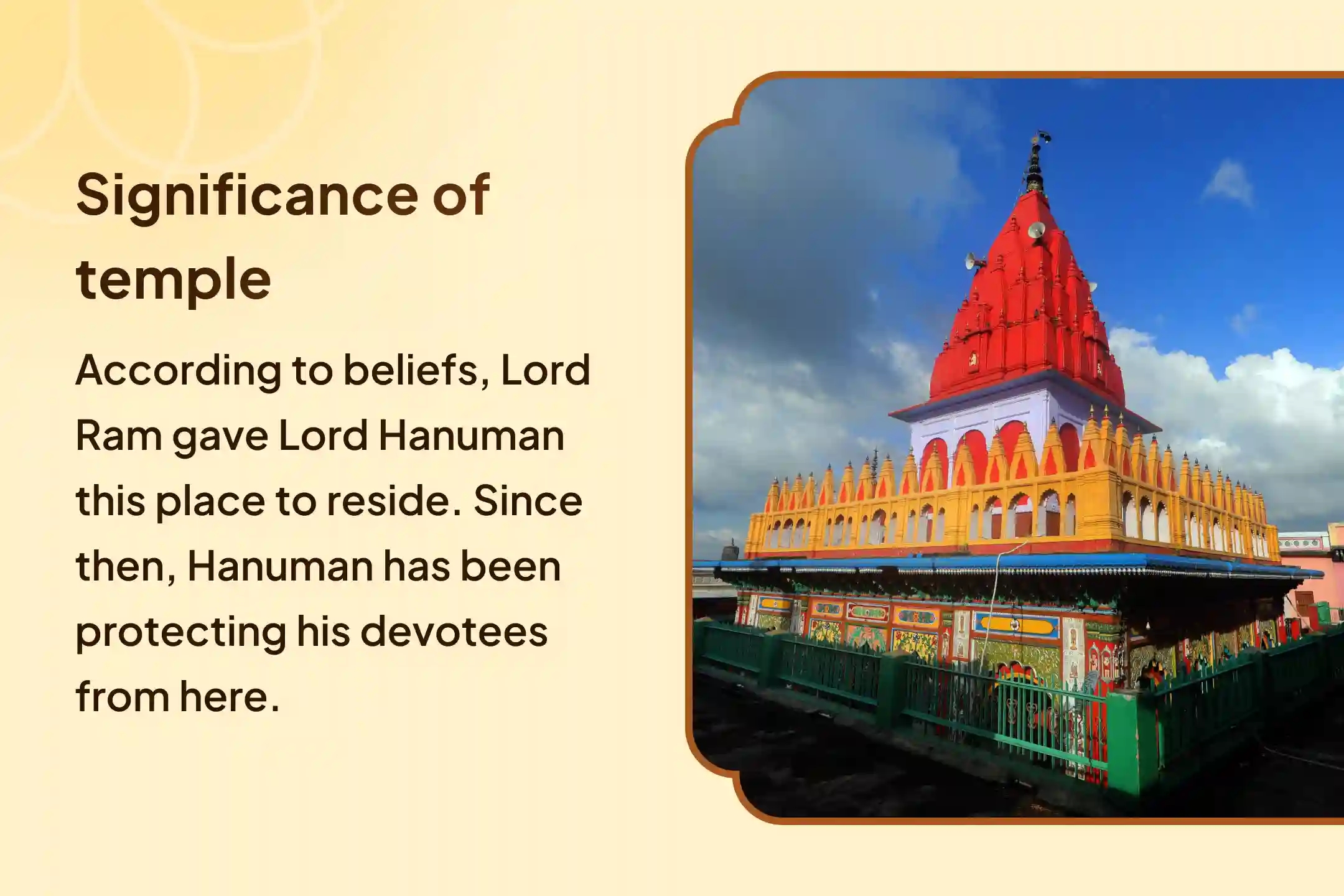 Significance of temple

According to beliefs, Lord Ram gave Lord Hanuman this place to reside. Since then, Hanuman has been protecting his devotees from here.